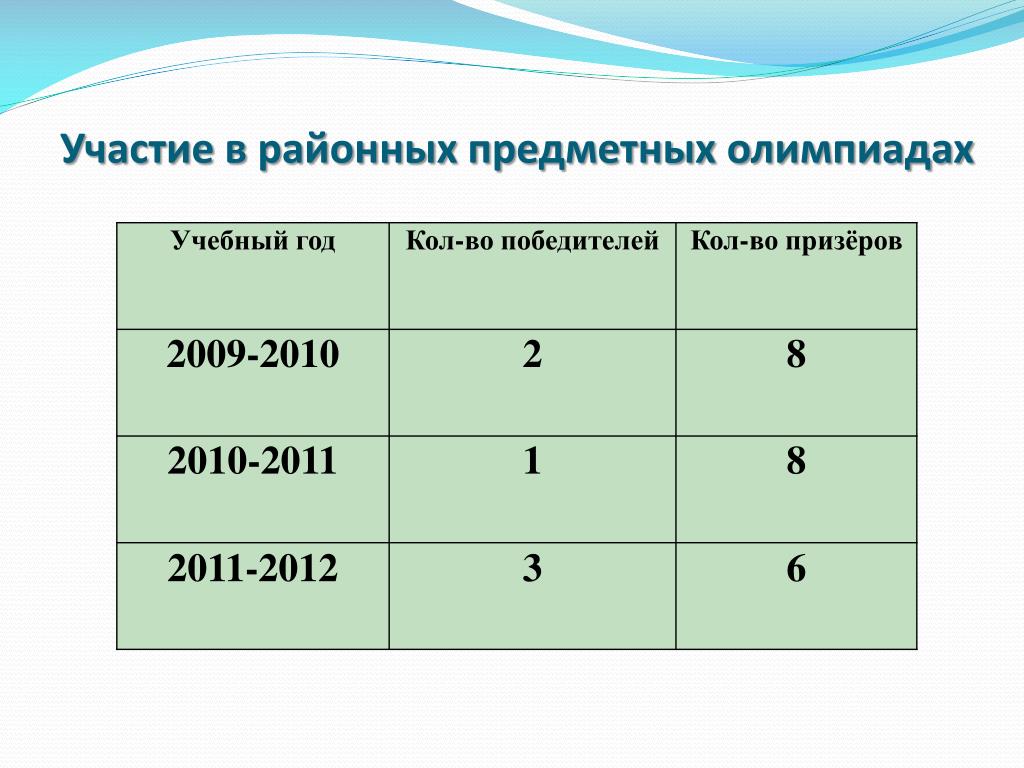 Участие в районных предметных олимпиадах

| Учебный год | Кол-во победителей | Кол-во призёров |
|---|---|---|
| 2009-2010 | 2 | 8 |
| 2010-2011 | 1 | 8 |
| 2011-2012 | 3 | 6 |